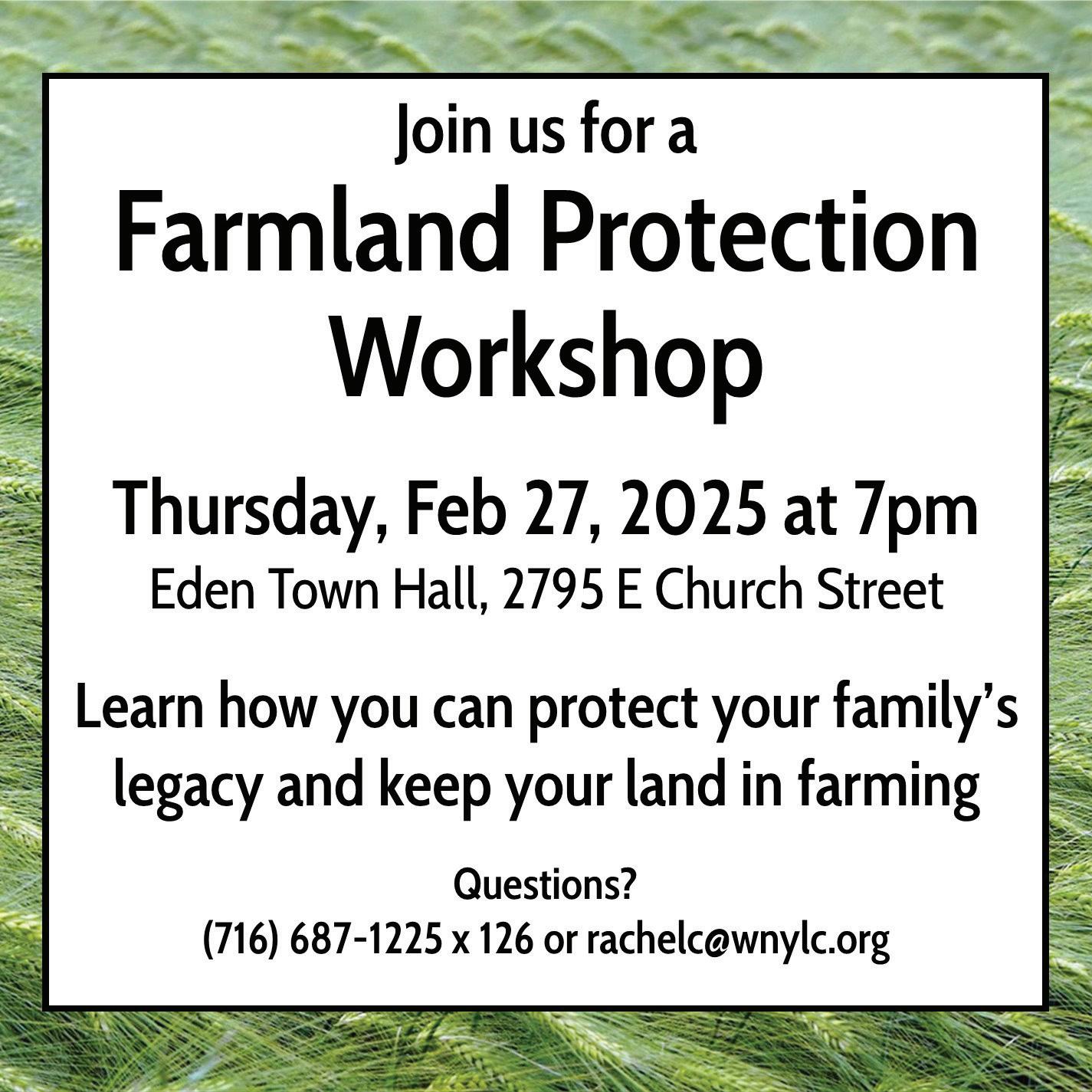 Join us for a
Farmland Protection Workshop

Thursday, Feb 27, 2025 at 7pm
Eden Town Hall, 2795 E Church Street

Learn how you can protect your family's legacy and keep your land in farming

Questions?
(716) 687-1225 x 126 or rachelc@wnylc.org